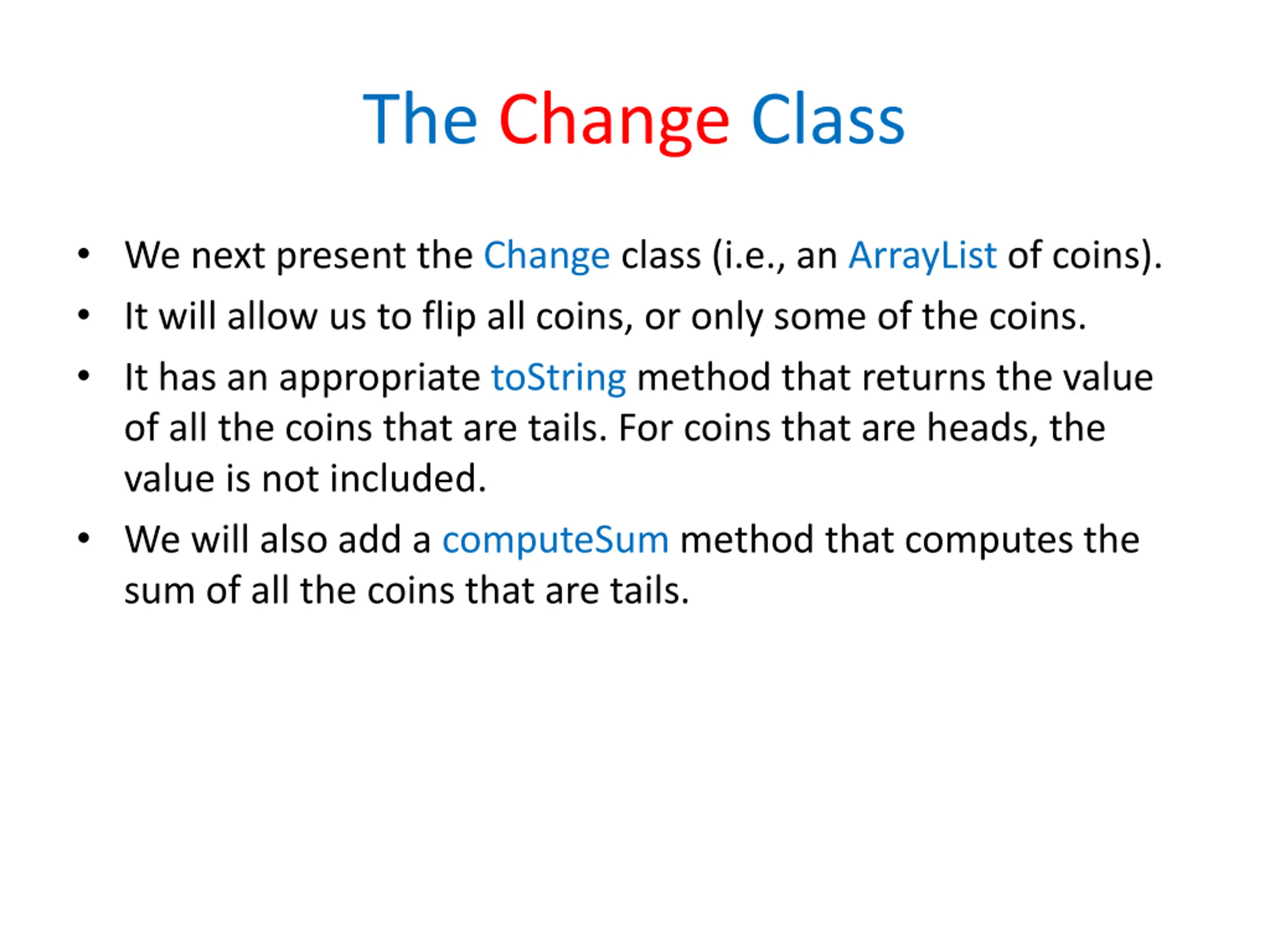 The Change Class

• We next present the Change class (i.e., an ArrayList of coins).
• It will allow us to flip all coins, or only some of the coins.
• It has an appropriate toString method that returns the value of all the coins that are tails. For coins that are heads, the value is not included.
• We will also add a computeSum method that computes the sum of all the coins that are tails.